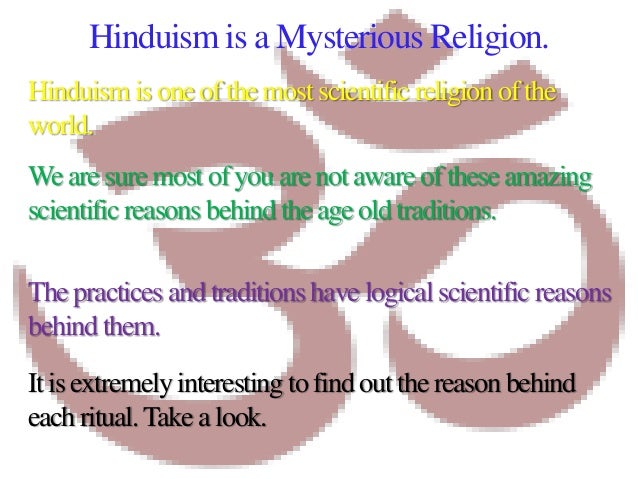 Hinduism is a Mysterious Religion.

Hinduism is one of the most scientific religion of the world.

We are sure most of you are not aware of these amazing scientific reasons behind the age old traditions.

The practices and traditions have logical scientific reasons behind them.

It is extremely interesting to find out the reason behind each ritual. Take a look.